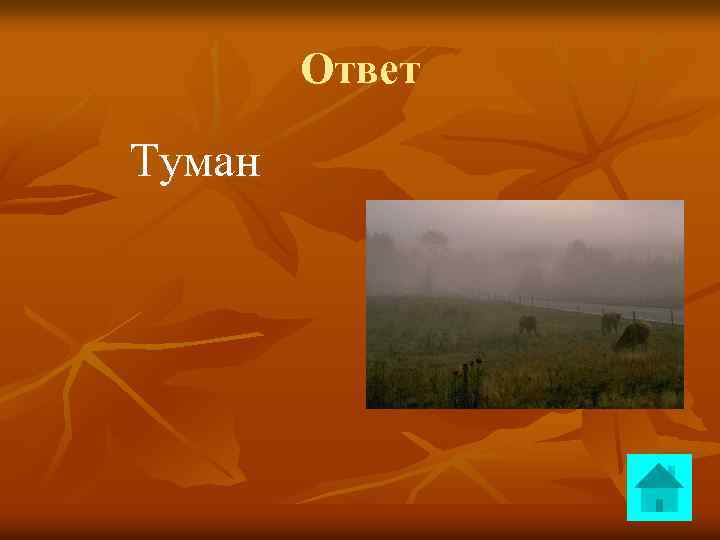 Ответ

Туман